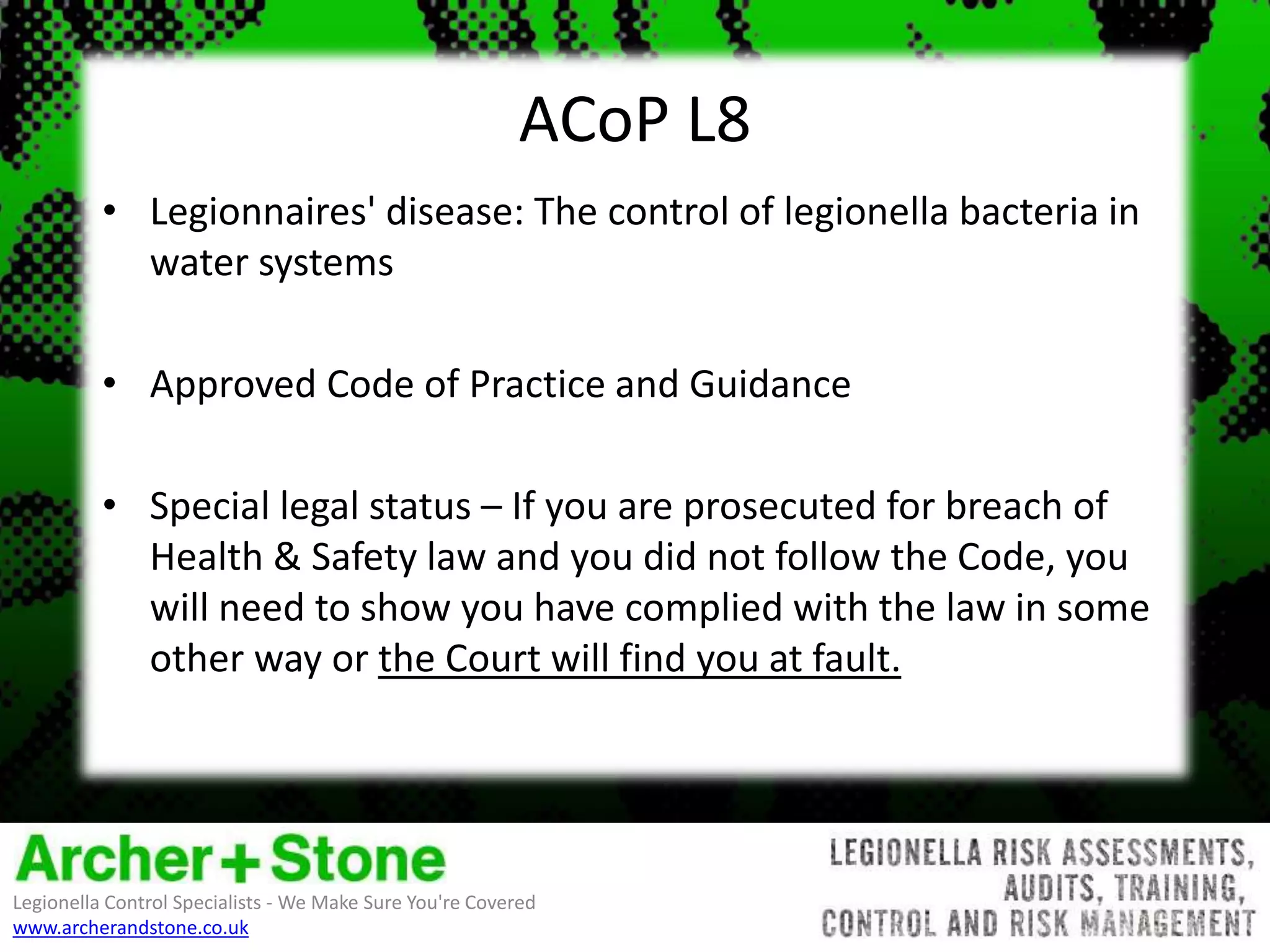 ACoP L8

• Legionnaires' disease: The control of legionella bacteria in water systems

• Approved Code of Practice and Guidance

• Special legal status – If you are prosecuted for breach of Health & Safety law and you did not follow the Code, you will need to show you have complied with the law in some other way or the Court will find you at fault.

Archer+Stone
Legionella Control Specialists - We Make Sure You're Covered
www.archerandstone.co.uk

LEGIONELLA RISK ASSESSMENTS, AUDITS, TRAINING, CONTROL AND RISK MANAGEMENT